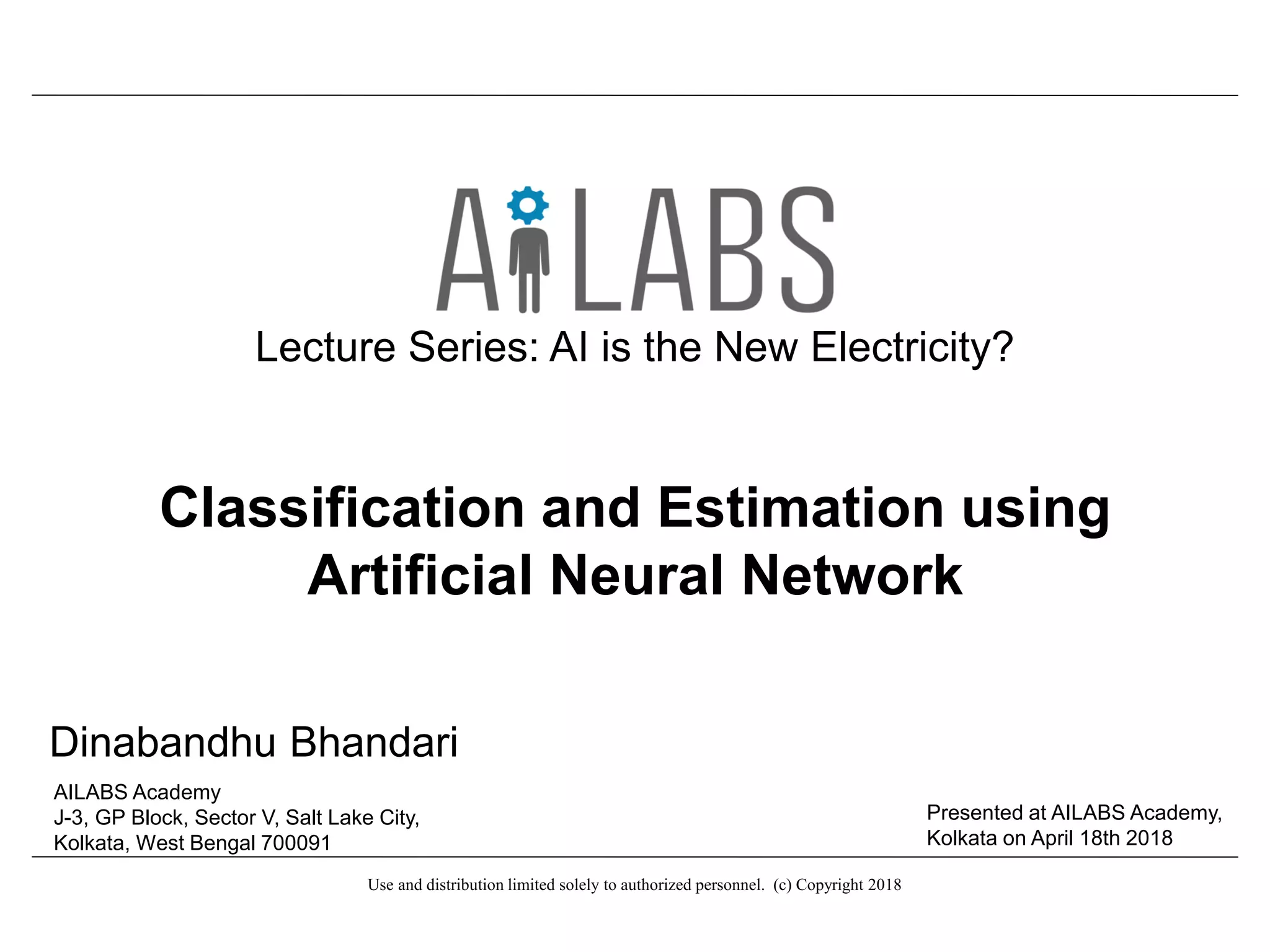 AILABS

Lecture Series: AI is the New Electricity?

Classification and Estimation using Artificial Neural Network

Dinabandhu Bhandari

AILABS Academy
J-3, GP Block, Sector V, Salt Lake City,
Kolkata, West Bengal 700091

Presented at AILABS Academy,
Kolkata on April 18th 2018

Use and distribution limited solely to authorized personnel. (c) Copyright 2018